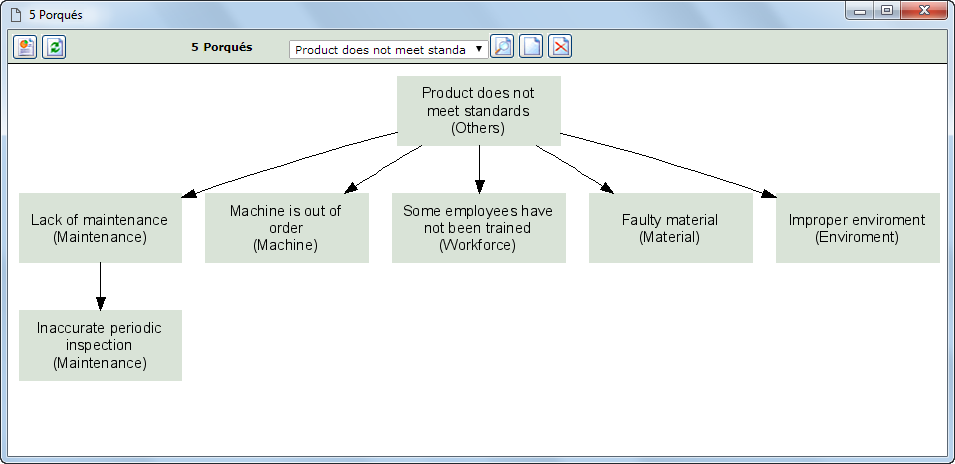 5 Porqués

5 Porqués

Product does not meet standa

Product does not meet standards (Others)

Lack of maintenance (Maintenance)

Machine is out of order (Machine)

Some employees have not been trained (Workforce)

Faulty material (Material)

Improper enviroment (Enviroment)

Inaccurate periodic inspection (Maintenance)